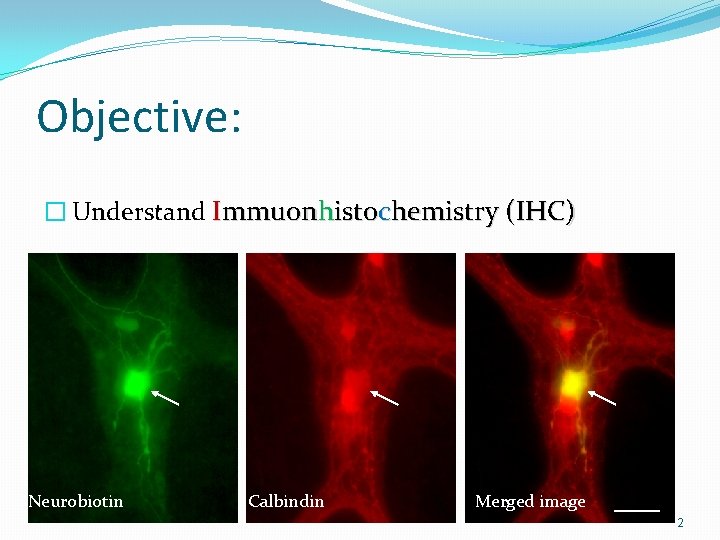 Objective:

Understand Immuonhistochemistry (IHC)

Neurobiotin

Calbindin

Merged image

2